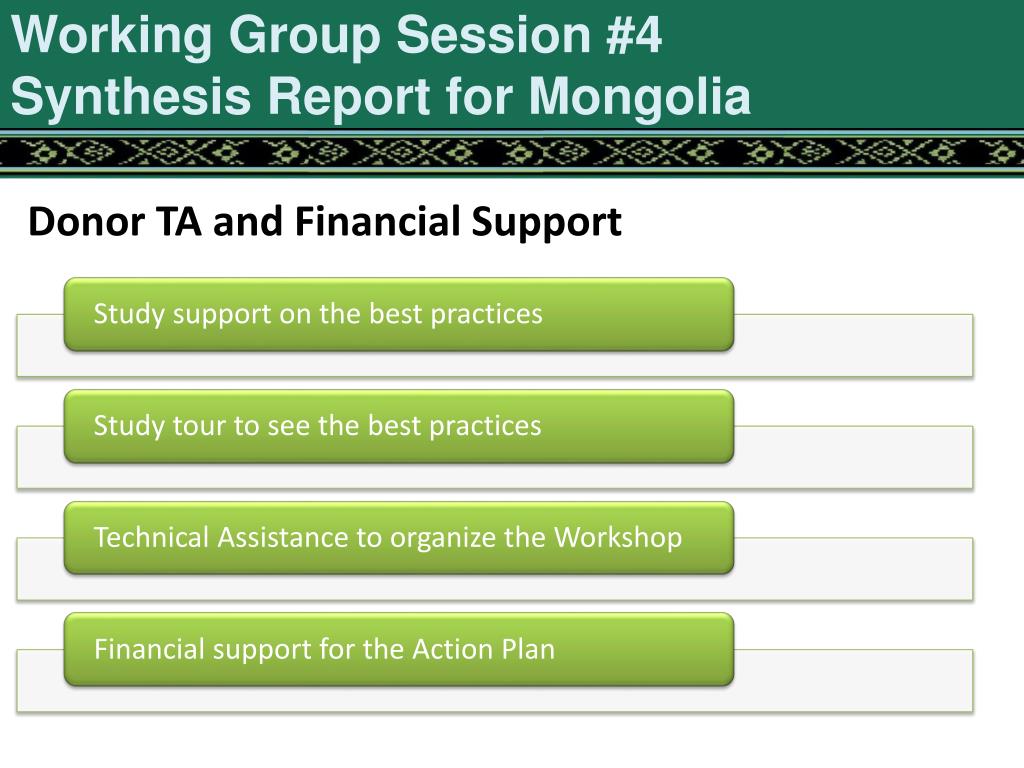 Working Group Session #4
Synthesis Report for Mongolia

Donor TA and Financial Support

Study support on the best practices

Study tour to see the best practices

Technical Assistance to organize the Workshop

Financial support for the Action Plan